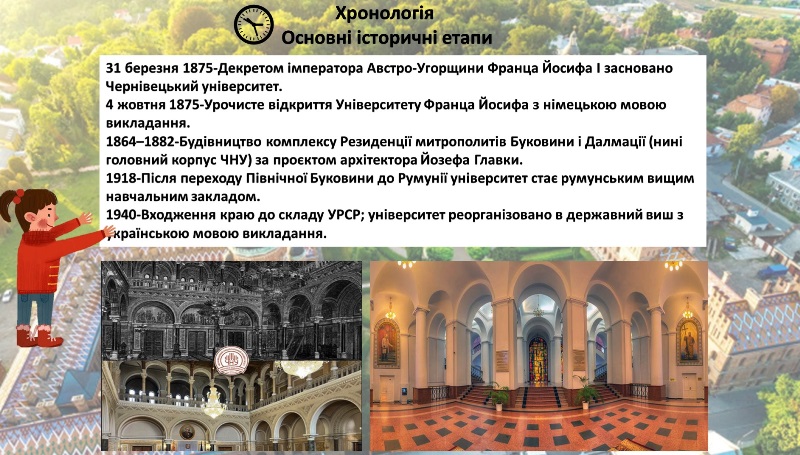 Хронологія
Основні історичні етапи

31 березня 1875-Декретом імператора Австро-Угорщини Франца Йосифа I засновано Чернівецький університет.
4 жовтня 1875-Урочисте відкриття Університету Франца Йосифа з німецькою мовою викладання.
1864–1882-Будівництво комплексу Резиденції митрополитів Буковини і Далмації (нині головний корпус ЧНУ) за проєктом архітектора Йозефа Главки.
1918-Після переходу Північної Буковини до Румунії університет стає румунським вищим навчальним закладом.
1940-Входження краю до складу УРСР; університет реорганізовано в державний виш з українською мовою викладання.